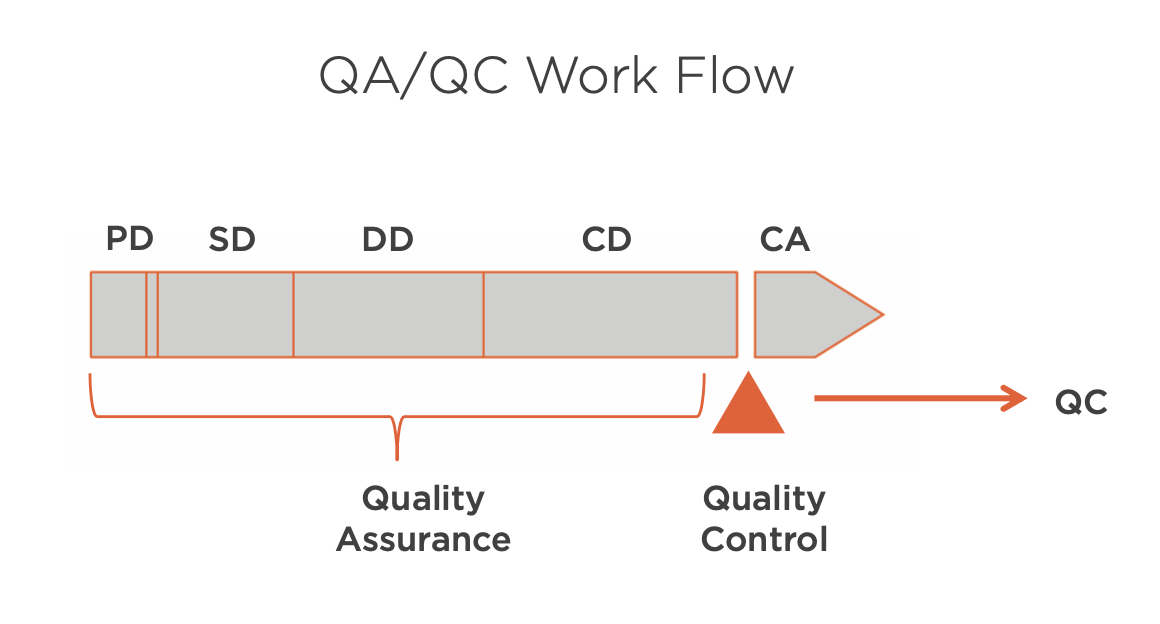 QA/QC Work Flow

PD SD DD CD CA

QC

Quality Assurance

Quality Control